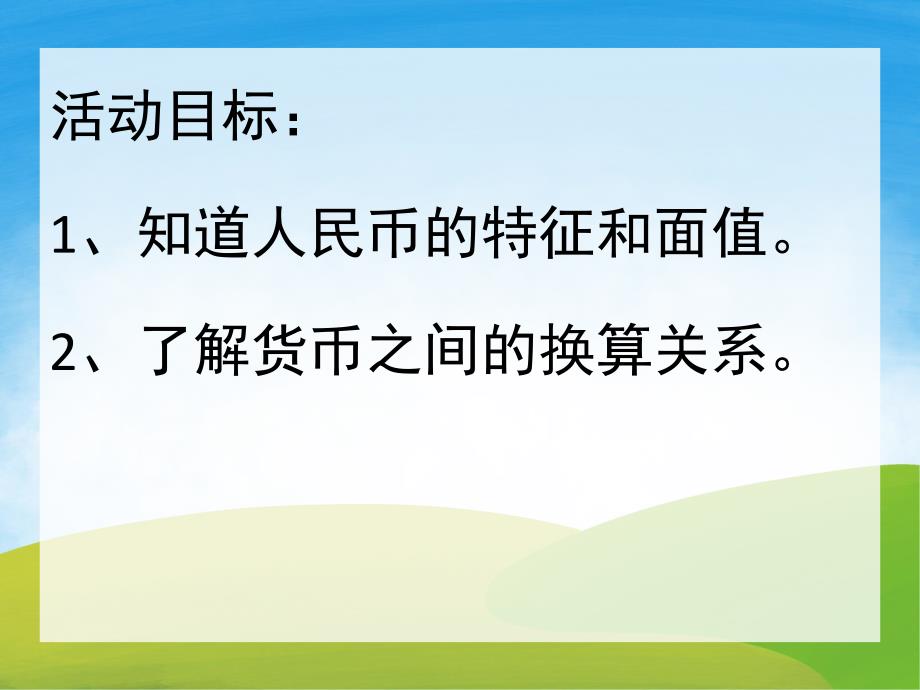 活动目标：

1、知道人民币的特征和面值。

2、了解货币之间的换算关系。